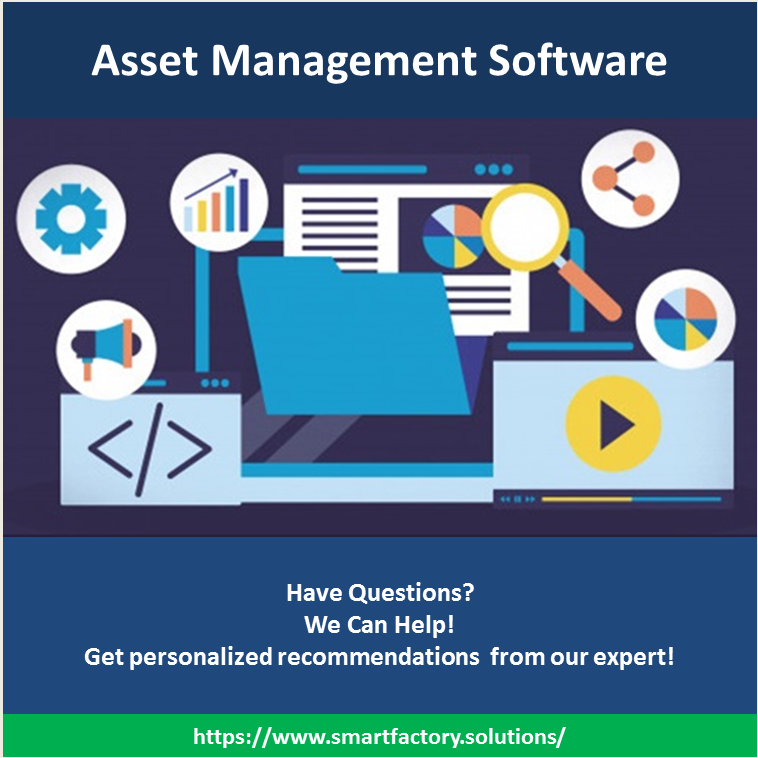 Asset Management Software

</>

Have Questions?
We Can Help!
Get personalized recommendations from our expert!

https://www.smartfactory.solutions/